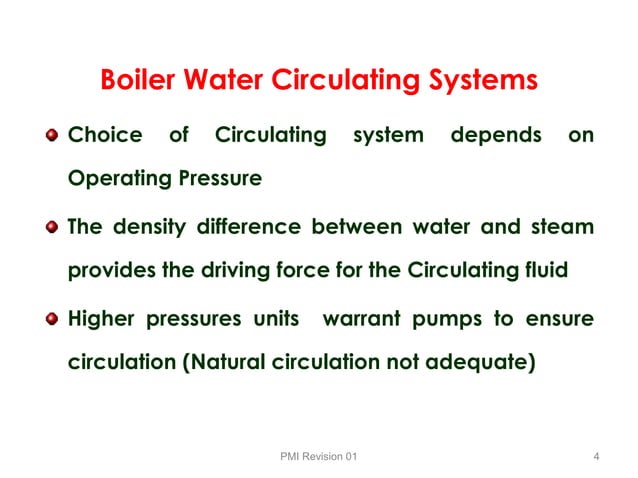 Boiler Water Circulating Systems

Choice of Circulating system depends on Operating Pressure

The density difference between water and steam provides the driving force for the Circulating fluid

Higher pressures units warrant pumps to ensure circulation (Natural circulation not adequate)

PMI Revision 01

4